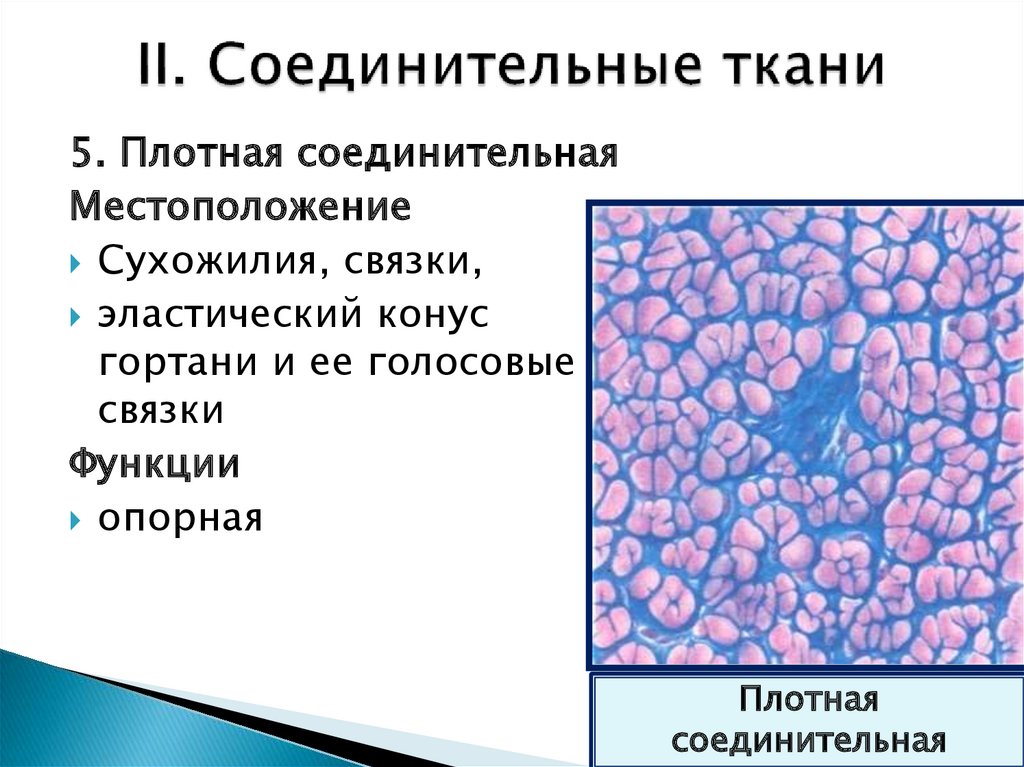 II. Соединительные ткани

5. Плотная соединительная
Местоположение

Сухожилия, связки,

эластический конус гортани и ее голосовые связки

Функции

опорная

Плотная соединительная